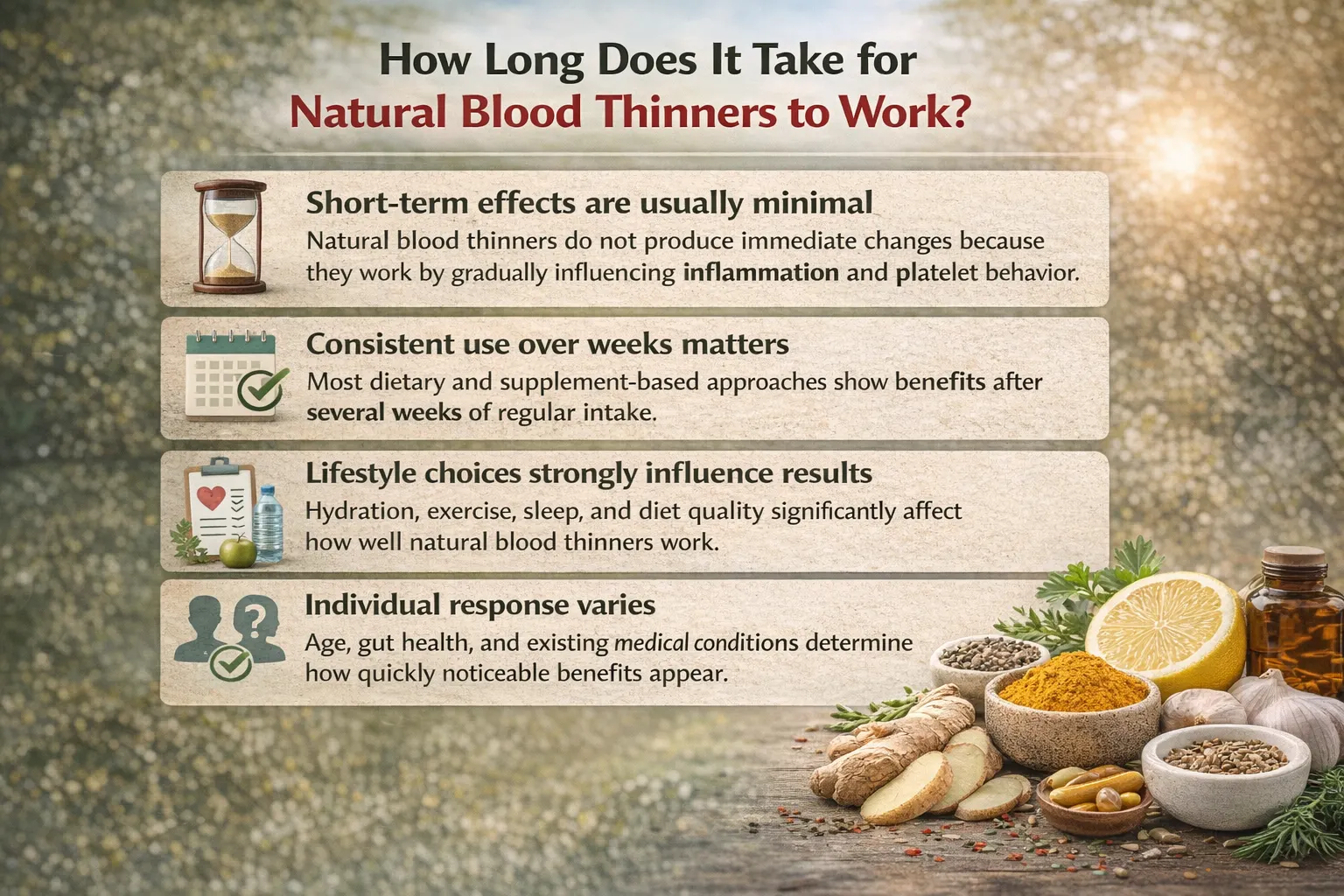 How Long Does It Take for
Natural Blood Thinners to Work?

Short-term effects are usually minimal
Natural blood thinners do not produce immediate changes because they work by gradually influencing inflammation and platelet behavior.

Consistent use over weeks matters
Most dietary and supplement-based approaches show benefits after several weeks of regular intake.

Lifestyle choices strongly influence results
Hydration, exercise, sleep, and diet quality significantly affect how well natural blood thinners work.

Individual response varies
Age, gut health, and existing medical conditions determine how quickly noticeable benefits appear.